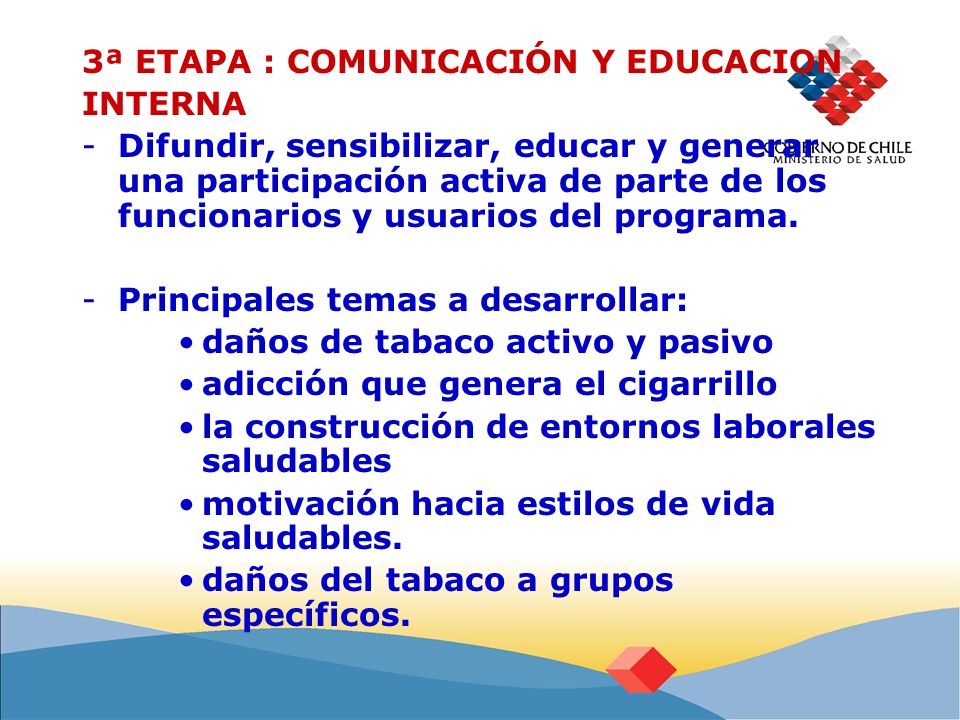 3ª ETAPA : COMUNICACIÓN Y EDUCACION INTERNA

GOBIERNO DE CHILE
MINISTERIO DE SALUD

- Difundir, sensibilizar, educar y generar una participación activa de parte de los funcionarios y usuarios del programa.

- Principales temas a desarrollar:
• daños de tabaco activo y pasivo
• adicción que genera el cigarrillo
• la construcción de entornos laborales saludables
• motivación hacia estilos de vida saludables.
• daños del tabaco a grupos específicos.